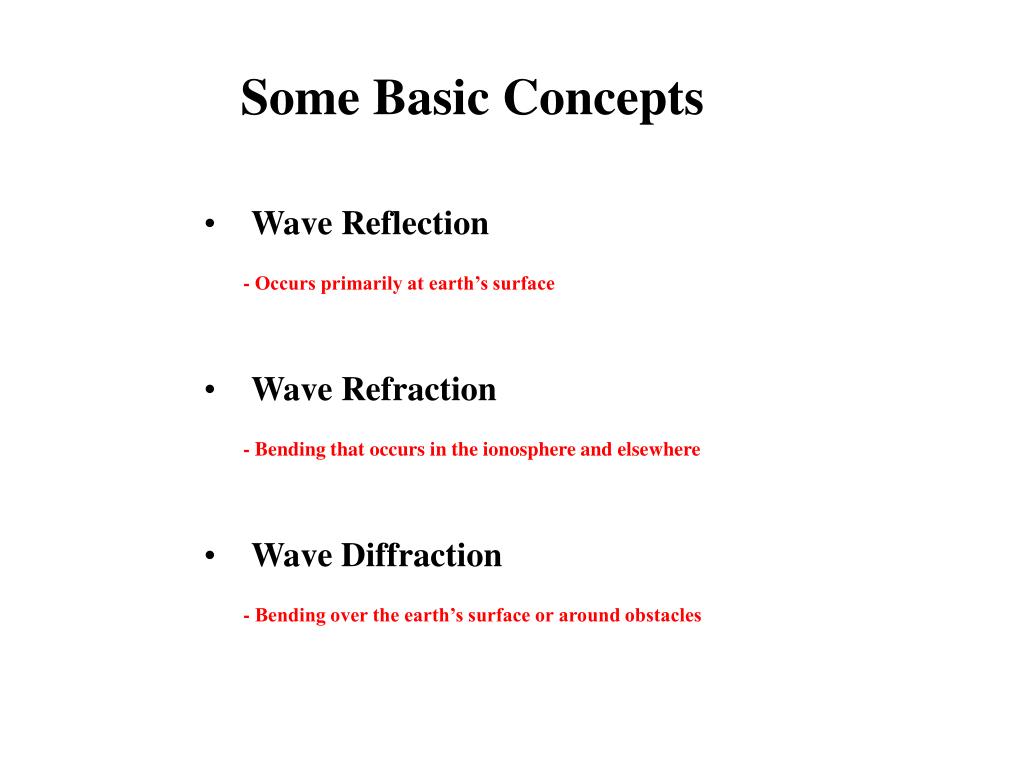 Some Basic Concepts

• Wave Reflection

- Occurs primarily at earth’s surface

• Wave Refraction

- Bending that occurs in the ionosphere and elsewhere

• Wave Diffraction

- Bending over the earth’s surface or around obstacles